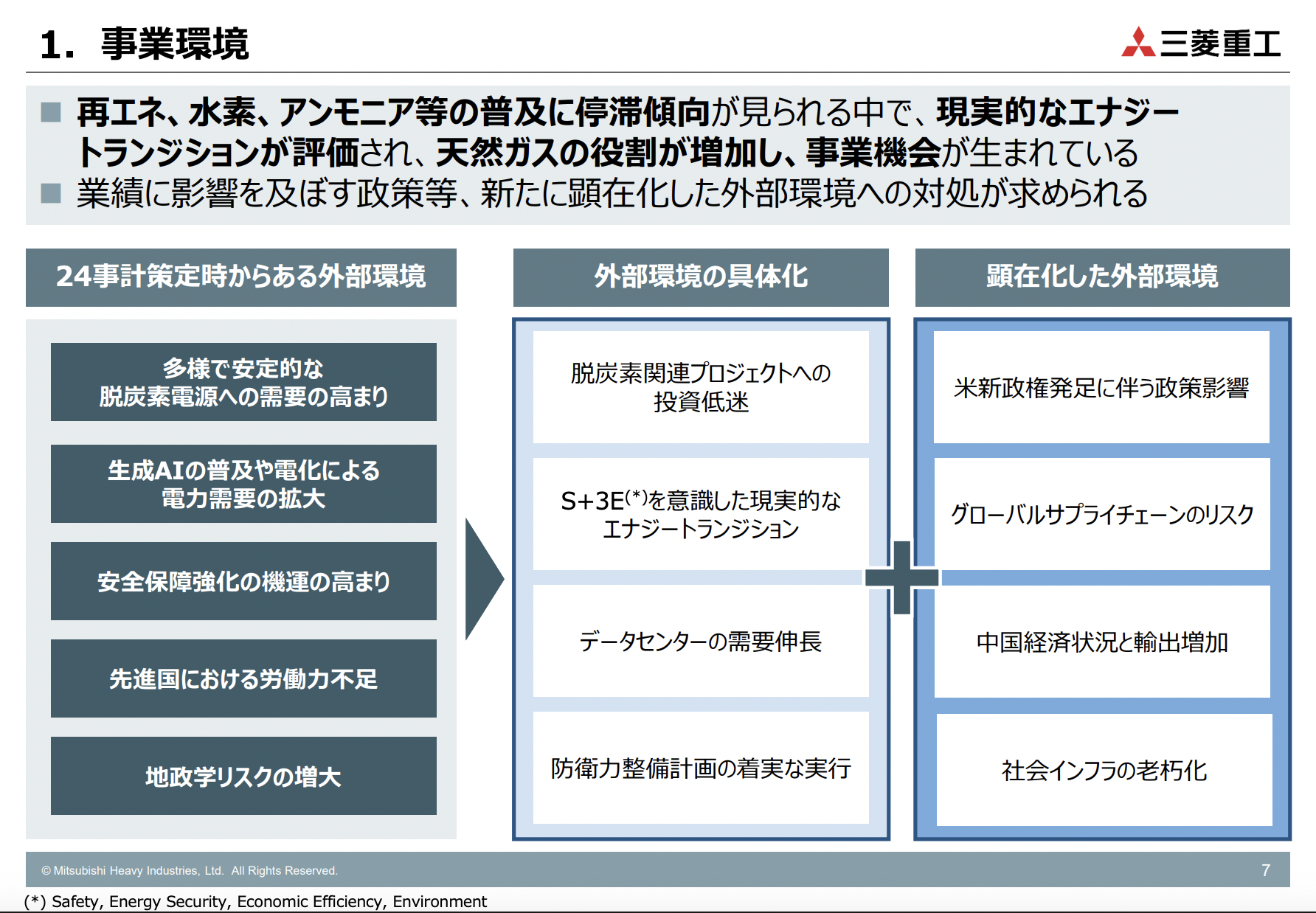 1. 事業環境

三菱重工

■ 再エネ、水素、アンモニア等の普及に停滞傾向が見られる中で、現実的なエナジートランジションが評価され、天然ガスの役割が増加し、事業機会が生まれている
■ 業績に影響を及ぼす政策等、新たに顕在化した外部環境への対処が求められる

24事計策定時からある外部環境

多様で安定的な脱炭素電源への需要の高まり

生成AIの普及や電化による電力需要の拡大

安全保障強化の機運の高まり

先進国における労働力不足

地政学リスクの増大

外部環境の具体化

脱炭素関連プロジェクトへの投資低迷

S+3E$^{(*)}$を意識した現実的なエナジートランジション

データセンターの需要伸長

防衛力整備計画の着実な実行

顕在化した外部環境

米新政権発足に伴う政策影響

グローバルサプライチェーンのリスク

中国経済状況と輸出増加

社会インフラの老朽化

© Mitsubishi Heavy Industries, Ltd. All Rights Reserved.

7

(*) Safety, Energy Security, Economic Efficiency, Environment